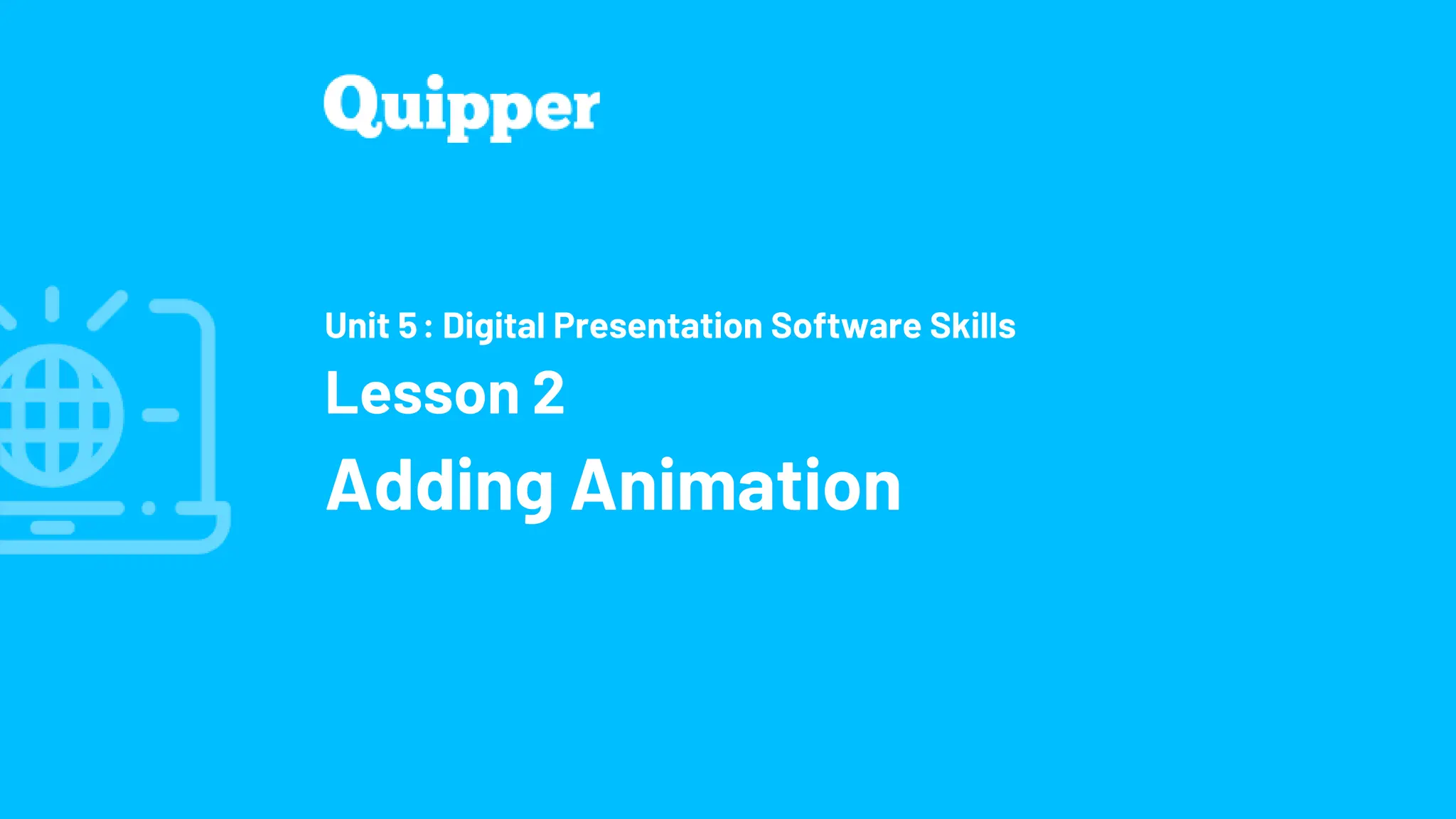 Quipper

Unit 5 : Digital Presentation Software Skills

Lesson 2

Adding Animation